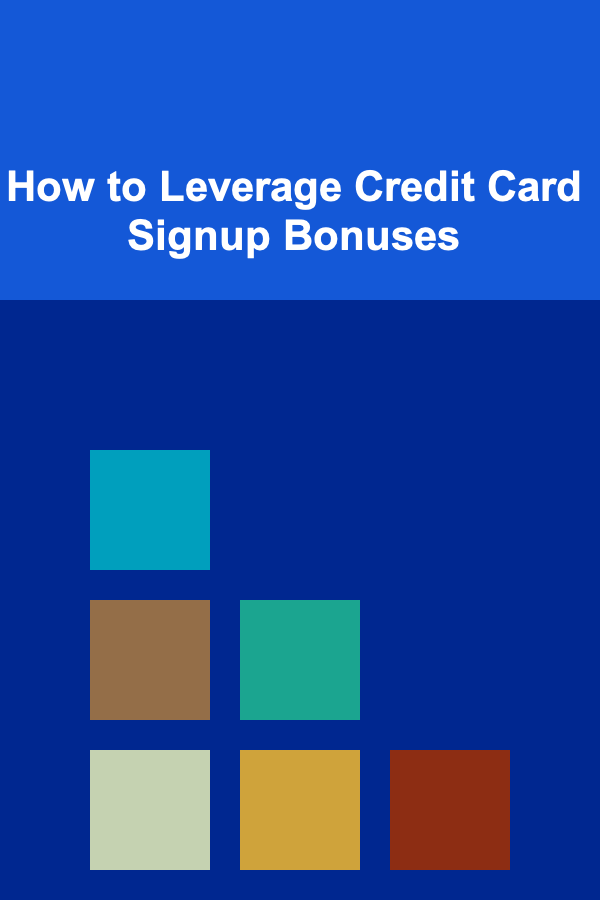 How to Leverage Credit Card Signup Bonuses